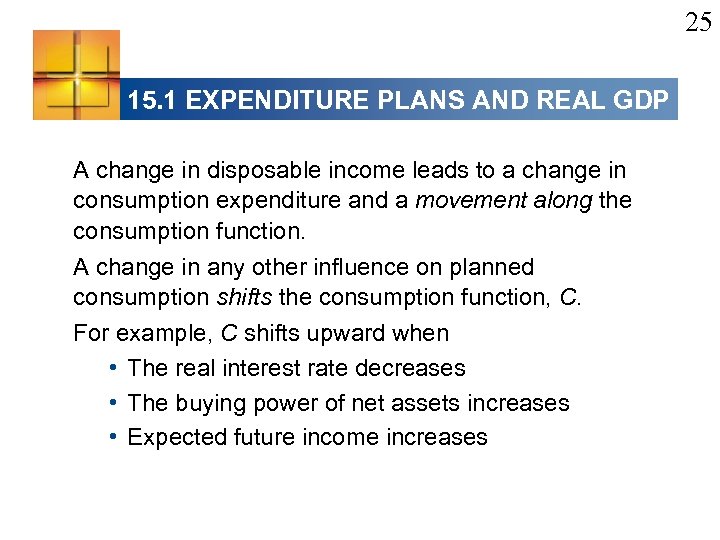 25

15.1 EXPENDITURE PLANS AND REAL GDP

A change in disposable income leads to a change in consumption expenditure and a movement along the consumption function.

A change in any other influence on planned consumption shifts the consumption function, C.

For example, C shifts upward when

• The real interest rate decreases
• The buying power of net assets increases
• Expected future income increases